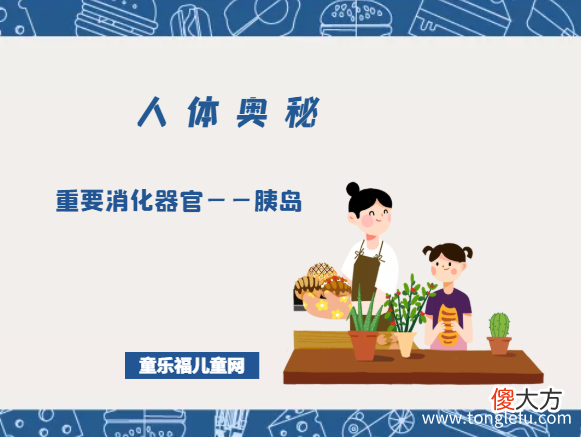 人体奥秘

重要消化器官——胰岛

童乐福儿童网

傻大方

www.tonglefu.com